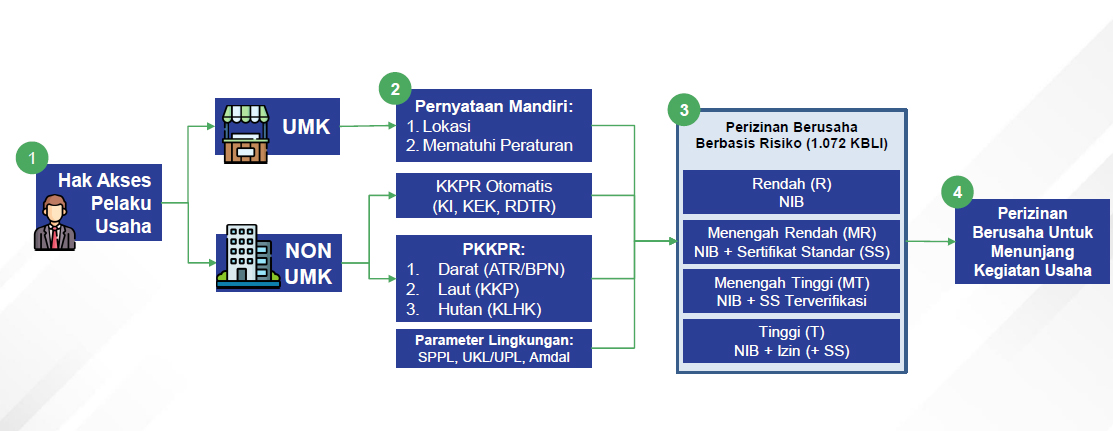 1

Hak Akses Pelaku Usaha

UMK

NON UMK

2

Pernyataan Mandiri:
1. Lokasi
2. Mematuhi Peraturan

KKPR Otomatis
(KI, KEK, RDTR)

PKKPR:
1. Darat (ATR/BPN)
2. Laut (KKP)
3. Hutan (KLHK)

Parameter Lingkungan:
SPPL, UKL/UPL, Amdal

3

Perizinan Berusaha Berbasis Risiko (1.072 KBLI)

Rendah (R)
NIB

Menengah Rendah (MR)
NIB + Sertifikat Standar (SS)

Menengah Tinggi (MT)
NIB + SS Terverifikasi

Tinggi (T)
NIB + Izin (+ SS)

4

Perizinan Berusaha Untuk Menunjang Kegiatan Usaha